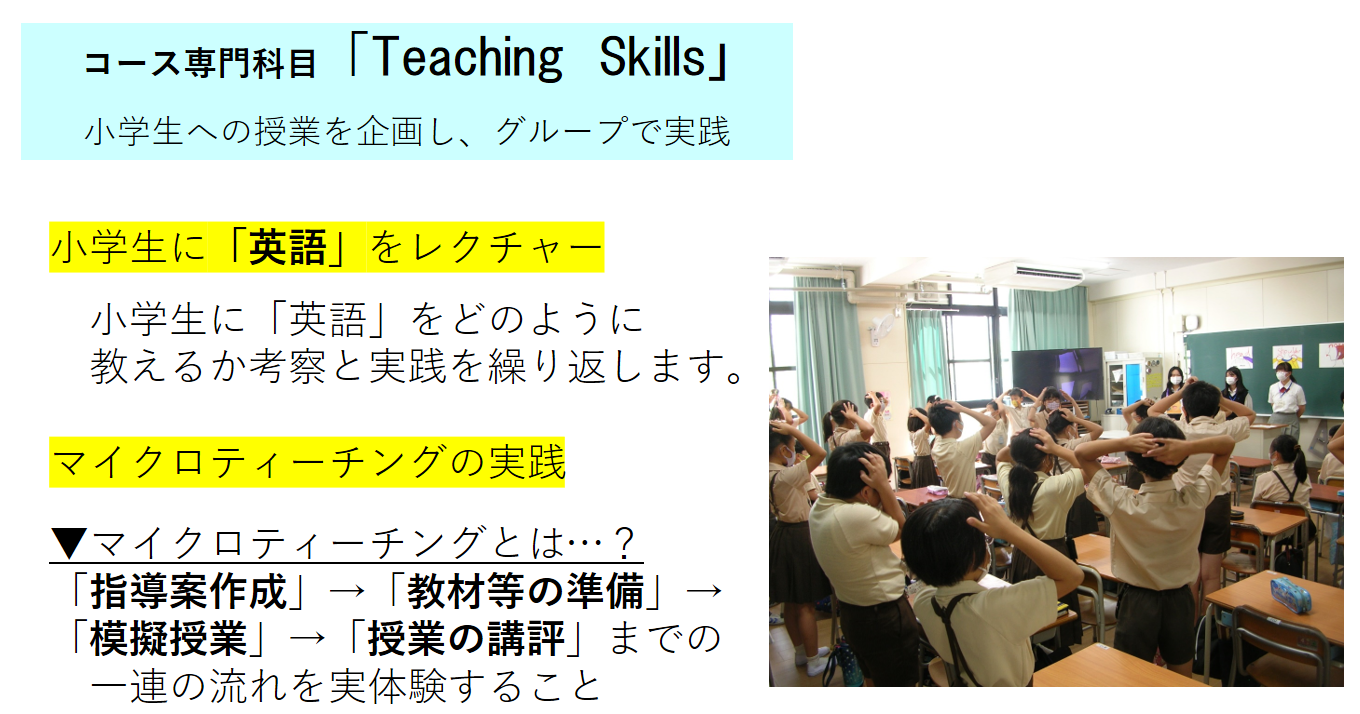 コース専門科目「Teaching Skills」

小学生への授業を企画し、グループで実践

小学生に「英語」をレクチャー

小学生に「英語」をどのように教えるか考察と実践を繰り返します。

マイクロティーチングの実践

▼マイクロティーチングとは…？
「指導案作成」→「教材等の準備」→「模擬授業」→「授業の講評」までの一連の流れを実体験すること